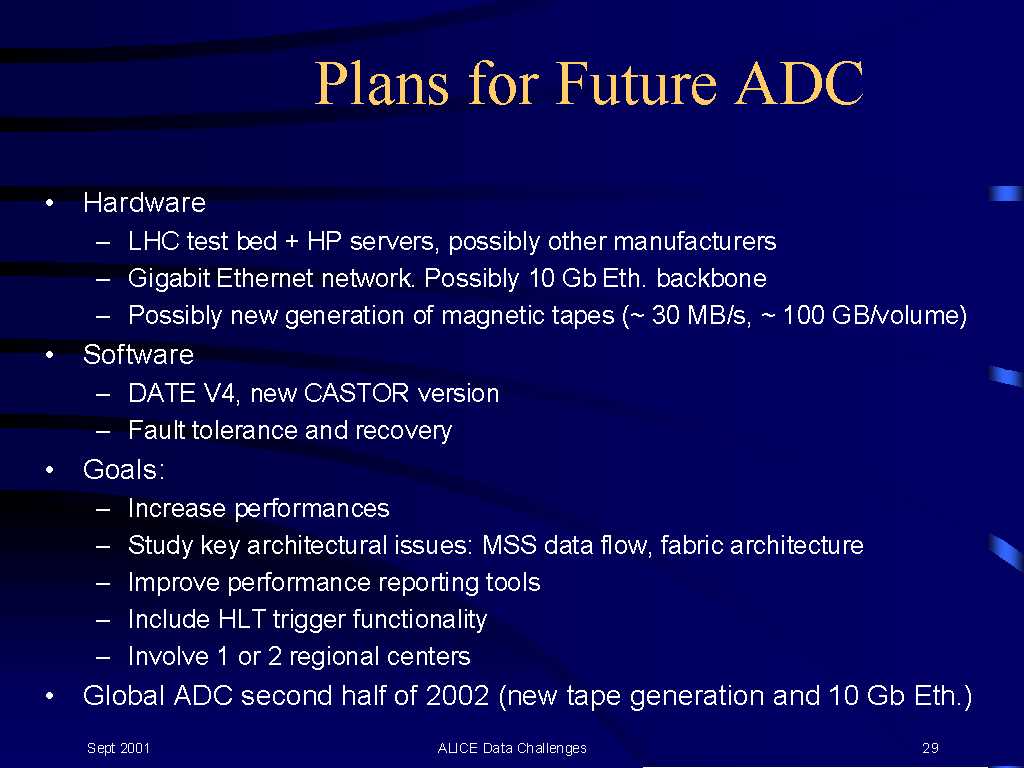 Plans for Future ADC

• Hardware
– LHC test bed + HP servers, possibly other manufacturers
– Gigabit Ethernet network. Possibly 10 Gb Eth. backbone
– Possibly new generation of magnetic tapes (~ 30 MB/s, ~ 100 GB/volume)

• Software
– DATE V4, new CASTOR version
– Fault tolerance and recovery

• Goals:
– Increase performances
– Study key architectural issues: MSS data flow, fabric architecture
– Improve performance reporting tools
– Include HLT trigger functionality
– Involve 1 or 2 regional centers

• Global ADC second half of 2002 (new tape generation and 10 Gb Eth.)

Sept 2001

ALICE Data Challenges

29